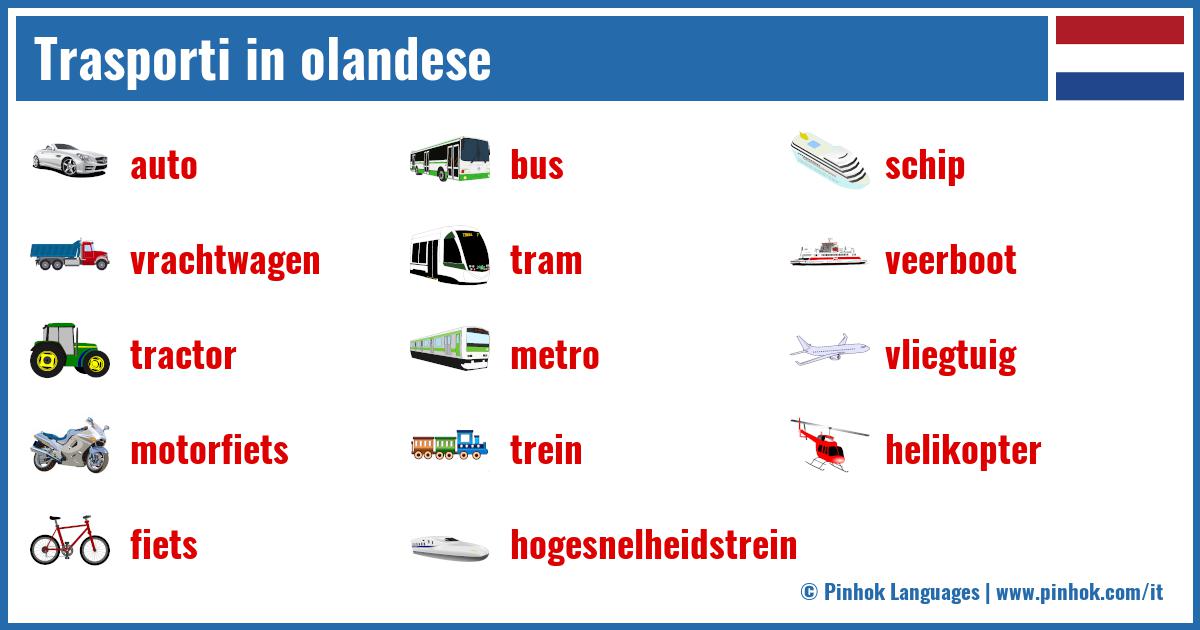 Trasporti in olandese

auto
vrachtwagen
tractor
motorfiets
fiets

bus
tram
metro
trein
hogesnelheidstrein

schip
veerboot
vliegtuig
helikopter

© Pinhok Languages | www.pinhok.com/it